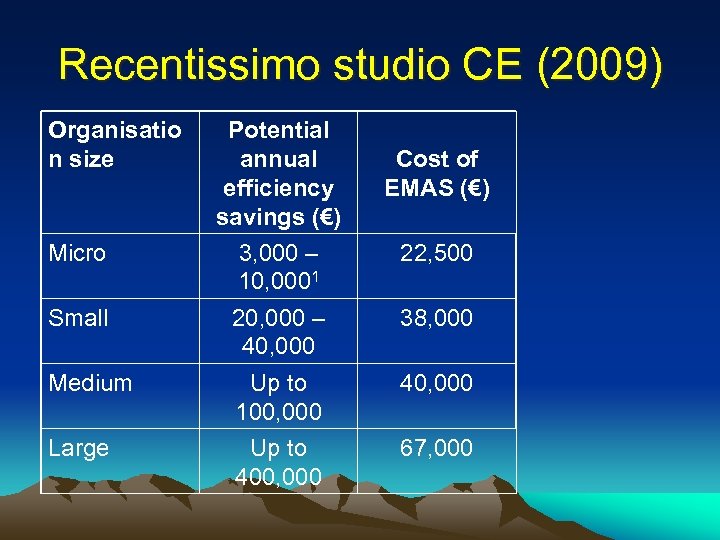 Recentissimo studio CE (2009)

| Organisation size | Potential annual efficiency savings (€) | Cost of EMAS (€) |
|---|---|---|
| Micro | 3,000 – 10,000$^1$ | 22,500 |
| Small | 20,000 – 40,000 | 38,000 |
| Medium | Up to 100,000 | 40,000 |
| Large | Up to 400,000 | 67,000 |